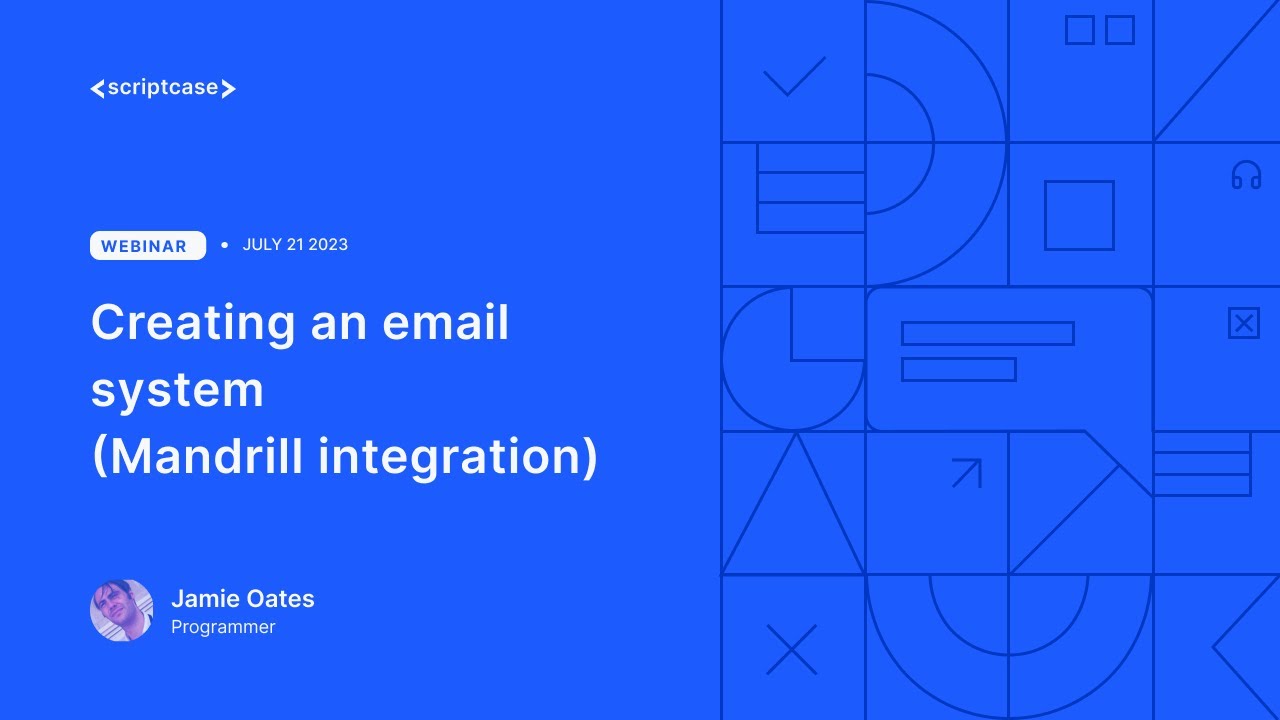 <scriptcase>

WEBINAR • JULY 21 2023

Creating an email system (Mandrill integration)

Jamie Oates
Programmer